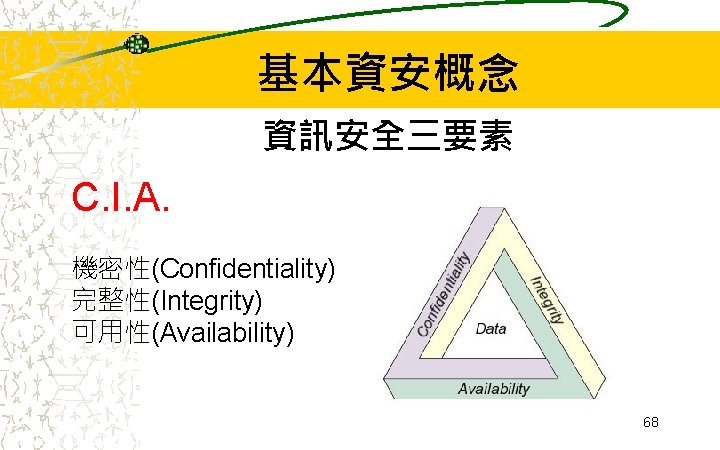 基本資安概念

資訊安全三要素

C.I.A.

機密性(Confidentiality)
完整性(Integrity)
可用性(Availability)

Confidentiality
Integrity
Data
Availability

68